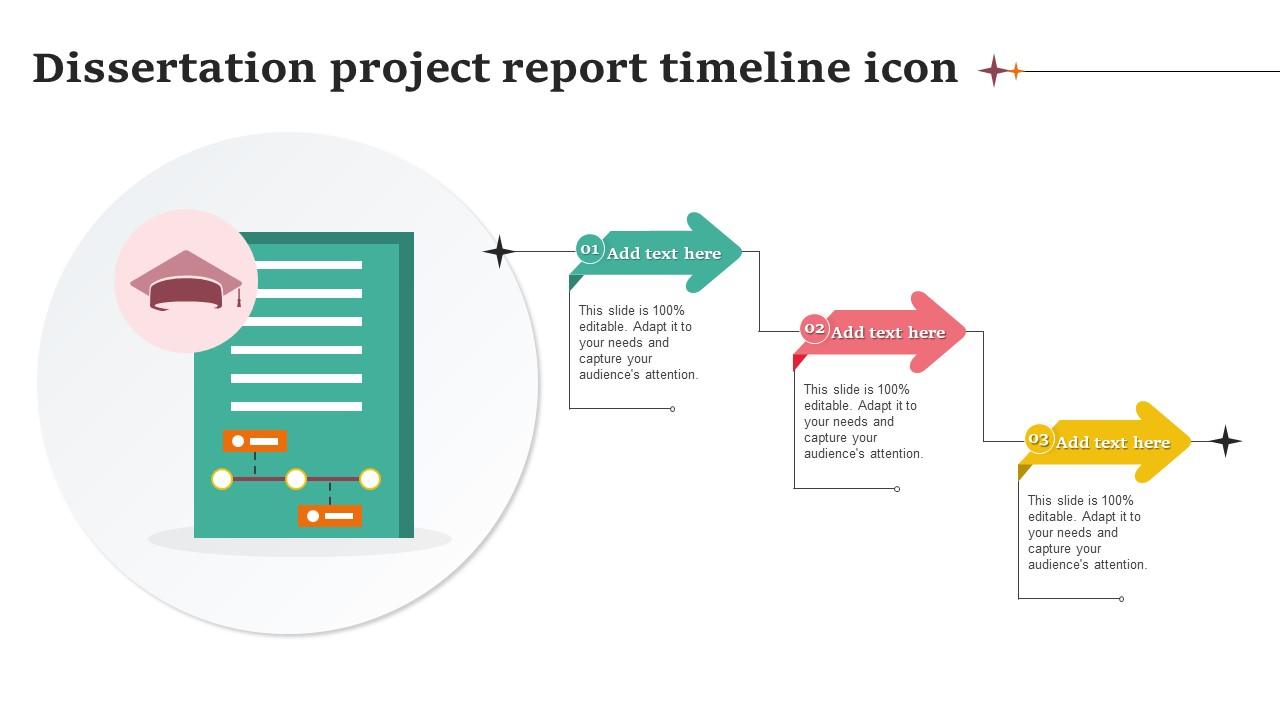 Dissertation project report timeline icon

01 Add text here

This slide is 100% editable. Adapt it to your needs and capture your audience's attention.

02 Add text here

This slide is 100% editable. Adapt it to your needs and capture your audience's attention.

03 Add text here

This slide is 100% editable. Adapt it to your needs and capture your audience's attention.